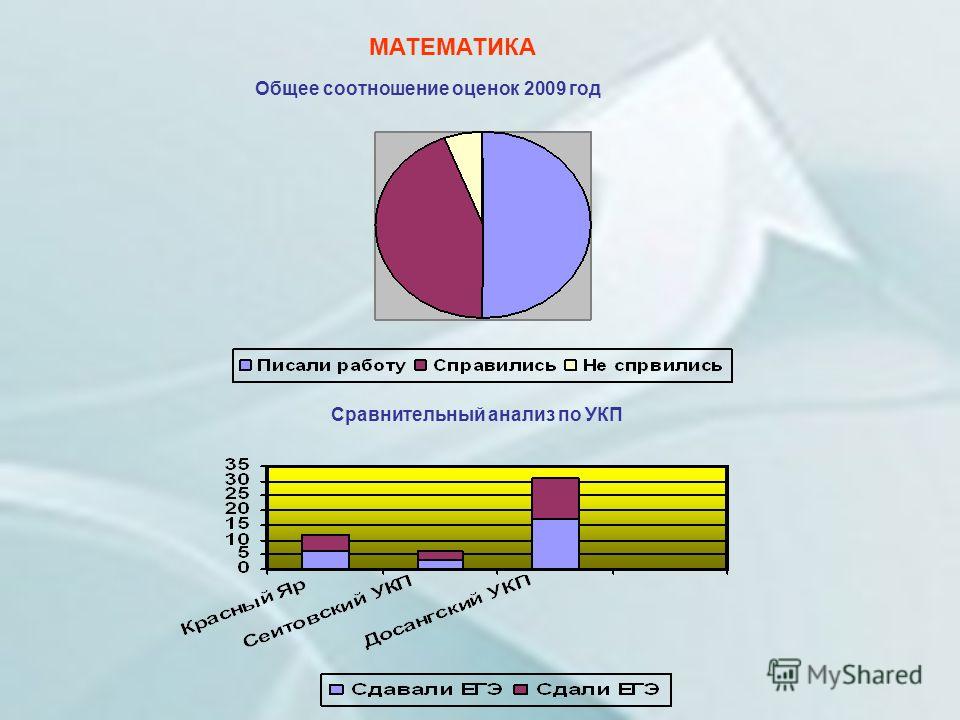 МАТЕМАТИКА

Общее соотношение оценок 2009 год

Писали работу Справились Не спрвились

Сравнительный анализ по УКП

35
30
25
20
15
10
5
0

Красный Яр
Сеитовский УКП
Досангский УКП

Сдавали ЕГЭ Сдали ЕГЭ

MyShared